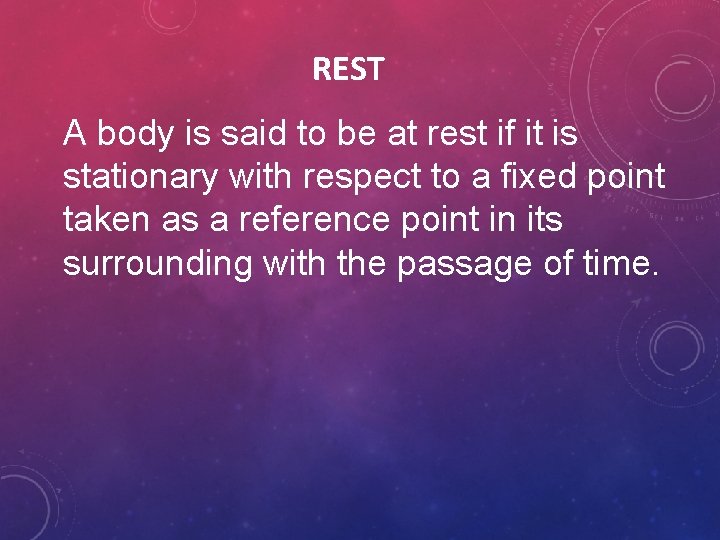 REST

A body is said to be at rest if it is stationary with respect to a fixed point taken as a reference point in its surrounding with the passage of time.